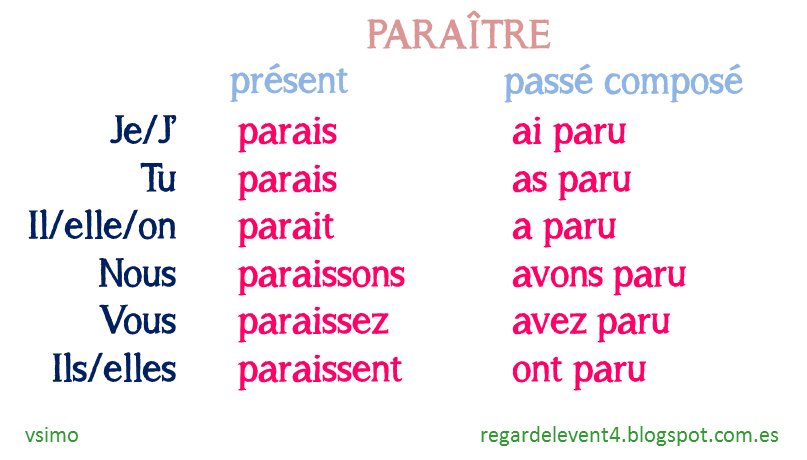 PARAÎTRE

| | présent | passé composé |
|---|---|---|
| Je/J' | parais | ai paru |
| Tu | parais | as paru |
| Il/elle/on | parait | a paru |
| Nous | paraissons | avons paru |
| Vous | paraissez | avez paru |
| Ils/elles | paraissent | ont paru |

vsimo

regardelevent4.blogspot.com.es